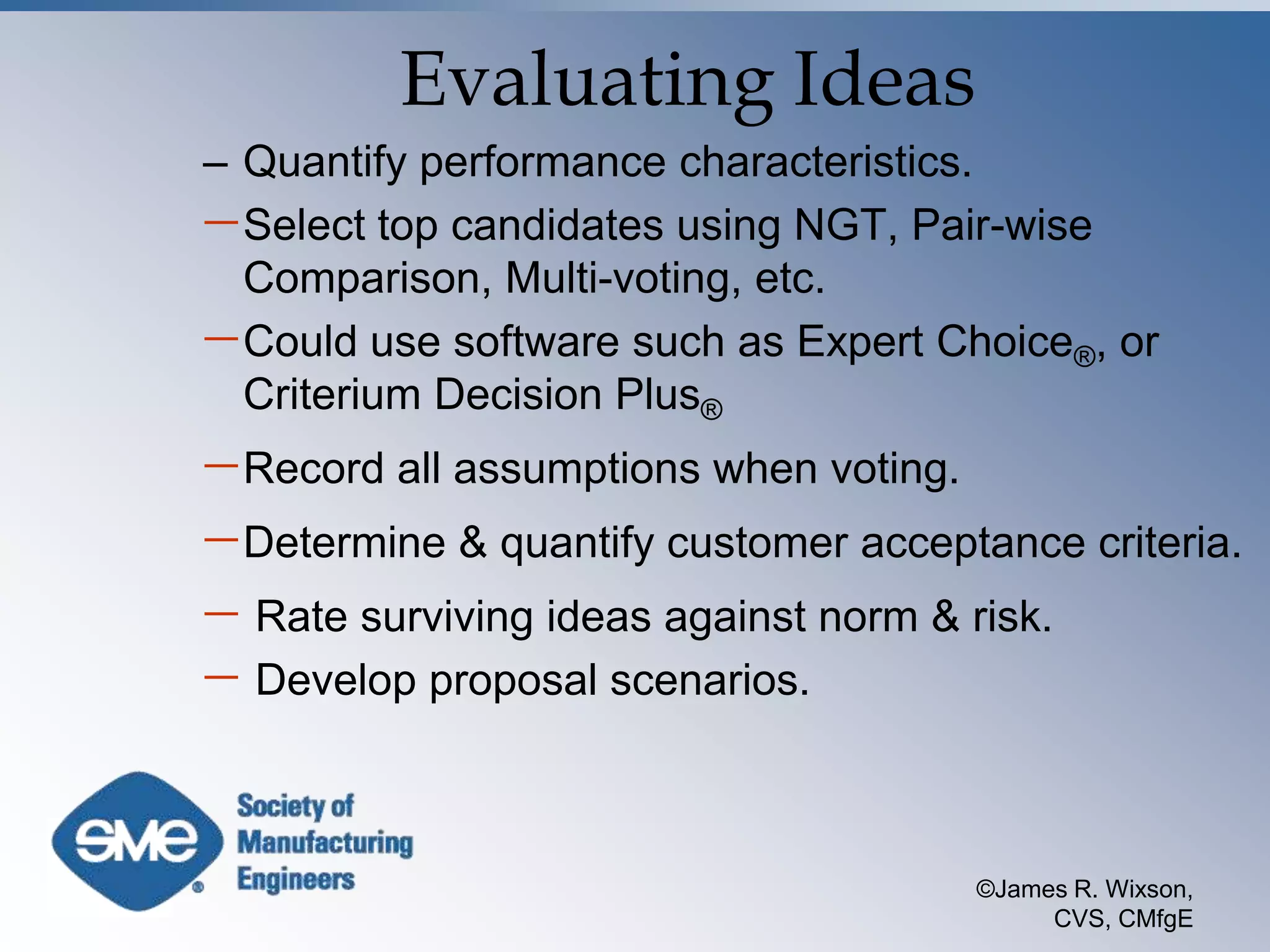 Evaluating Ideas

– Quantify performance characteristics.

– Select top candidates using NGT, Pair-wise Comparison, Multi-voting, etc.

– Could use software such as Expert Choice®, or Criterium Decision Plus®

– Record all assumptions when voting.

– Determine & quantify customer acceptance criteria.

– Rate surviving ideas against norm & risk.

– Develop proposal scenarios.

sme®

Society of Manufacturing Engineers

©James R. Wixson, CVS, CMfgE